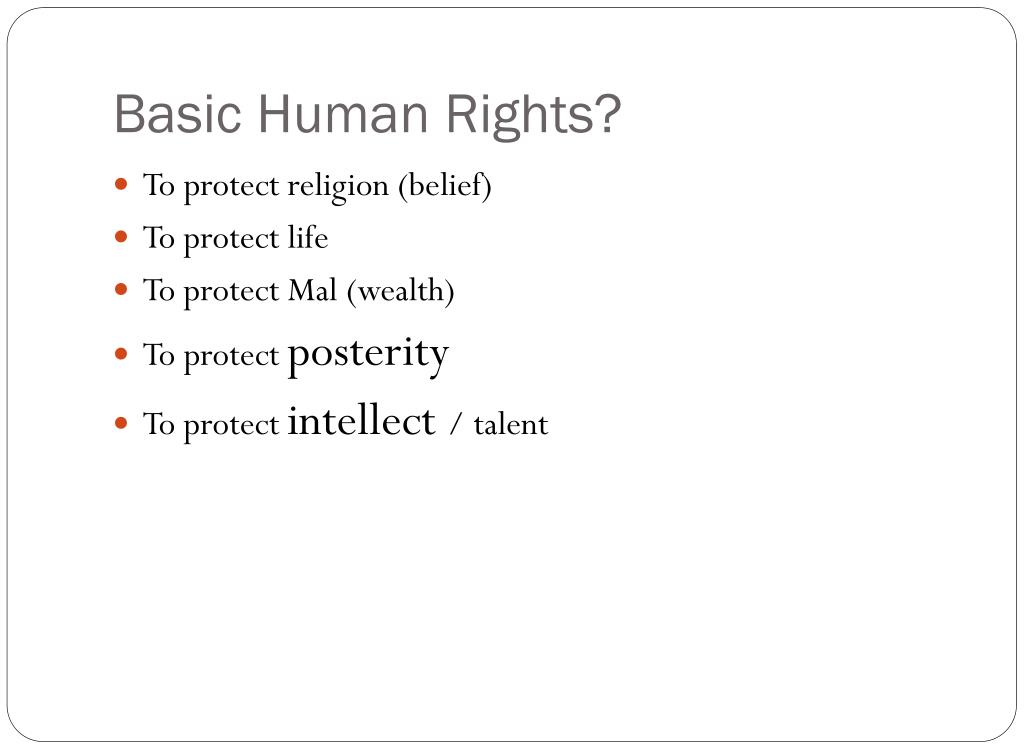 Basic Human Rights?

- To protect religion (belief)
- To protect life
- To protect Mal (wealth)
- To protect posterity
- To protect intellect / talent